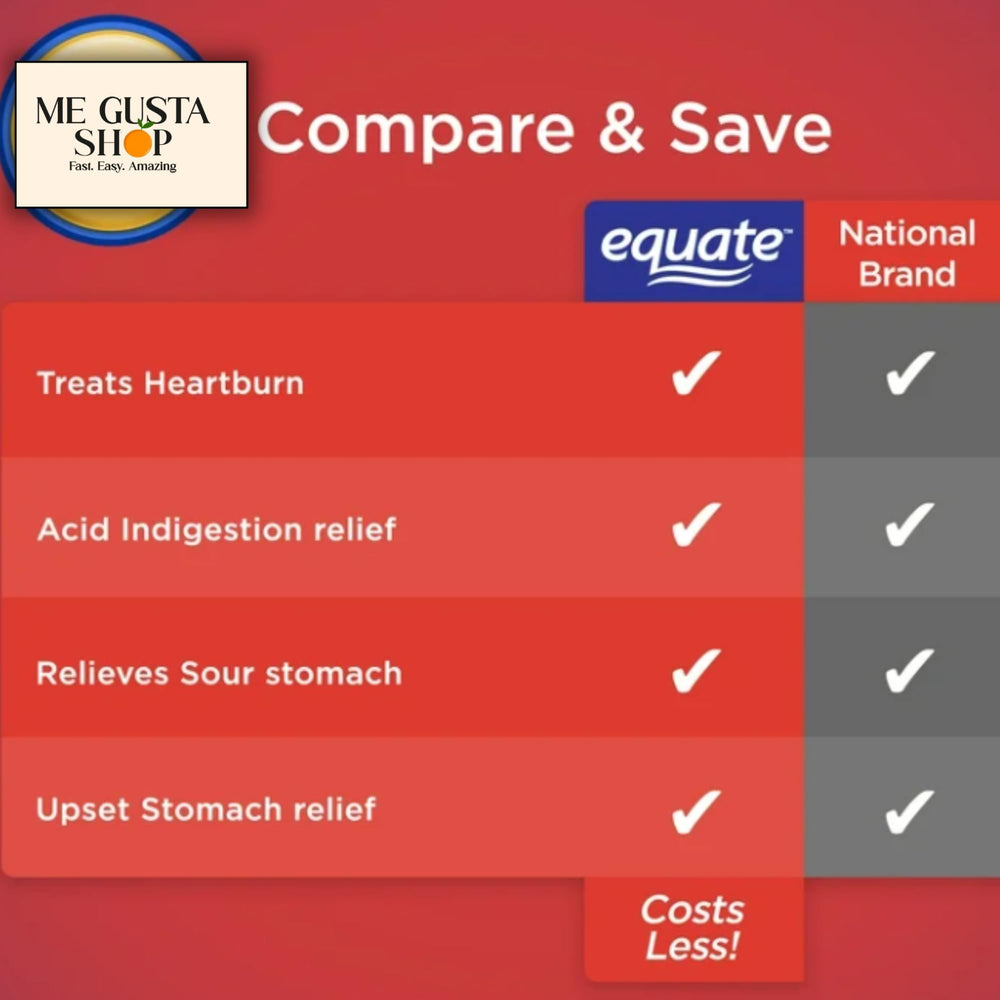 ME GUSTA SHOP
Fast. Easy. Amazing

Compare & Save

| | equate™ | National Brand |
|---|---|---|
| Treats Heartburn | ✓ | ✓ |
| Acid Indigestion relief | ✓ | ✓ |
| Relieves Sour stomach | ✓ | ✓ |
| Upset Stomach relief | ✓ | ✓ |
| | Costs Less! | |